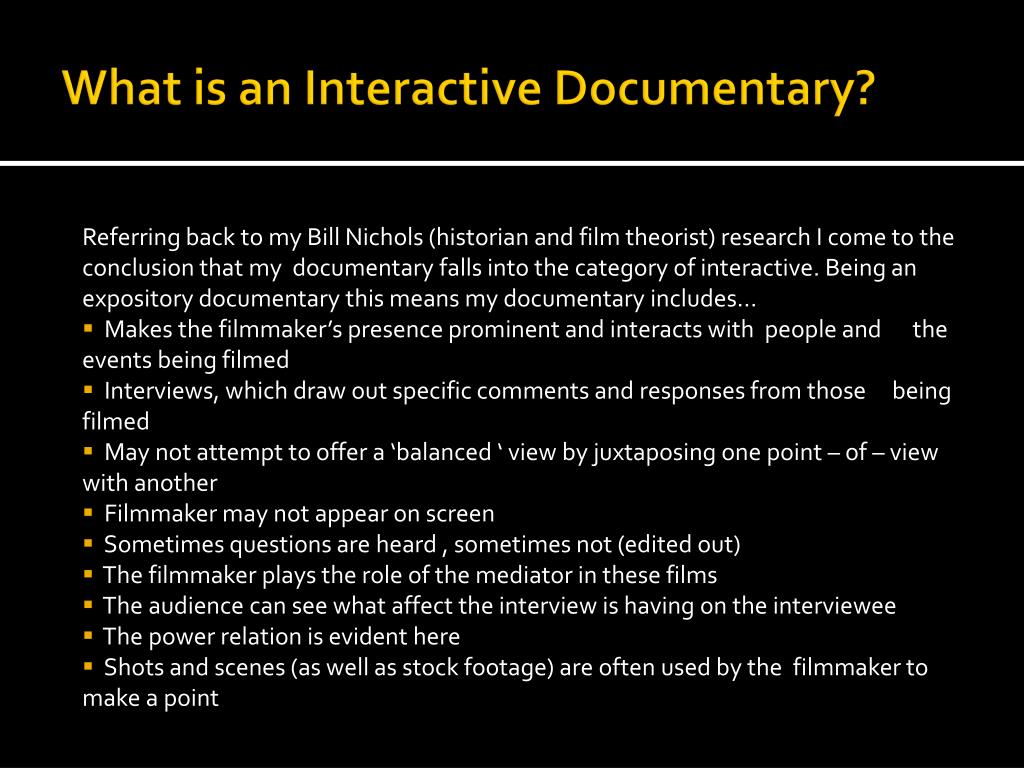 What is an Interactive Documentary?

Referring back to my Bill Nichols (historian and film theorist) research I come to the conclusion that my documentary falls into the category of interactive. Being an expository documentary this means my documentary includes…
▪ Makes the filmmaker's presence prominent and interacts with people and the events being filmed
▪ Interviews, which draw out specific comments and responses from those being filmed
▪ May not attempt to offer a 'balanced ' view by juxtaposing one point – of – view with another
▪ Filmmaker may not appear on screen
▪ Sometimes questions are heard , sometimes not (edited out)
▪ The filmmaker plays the role of the mediator in these films
▪ The audience can see what affect the interview is having on the interviewee
▪ The power relation is evident here
▪ Shots and scenes (as well as stock footage) are often used by the filmmaker to make a point